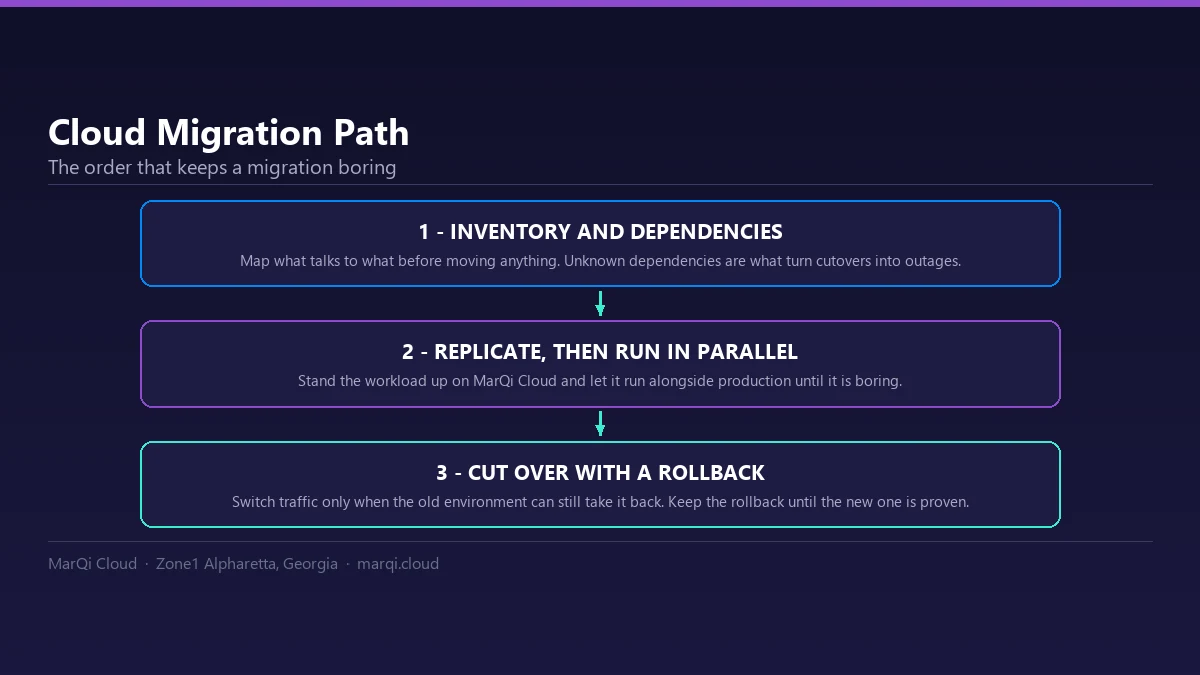 Cloud Migration Path
The order that keeps a migration boring

1 - INVENTORY AND DEPENDENCIES
Map what talks to what before moving anything. Unknown dependencies are what turn cutovers into outages.

2 - REPLICATE, THEN RUN IN PARALLEL
Stand the workload up on MarQi Cloud and let it run alongside production until it is boring.

3 - CUT OVER WITH A ROLLBACK
Switch traffic only when the old environment can still take it back. Keep the rollback until the new one is proven.

MarQi Cloud · Zone1 Alpharetta, Georgia · marqi.cloud